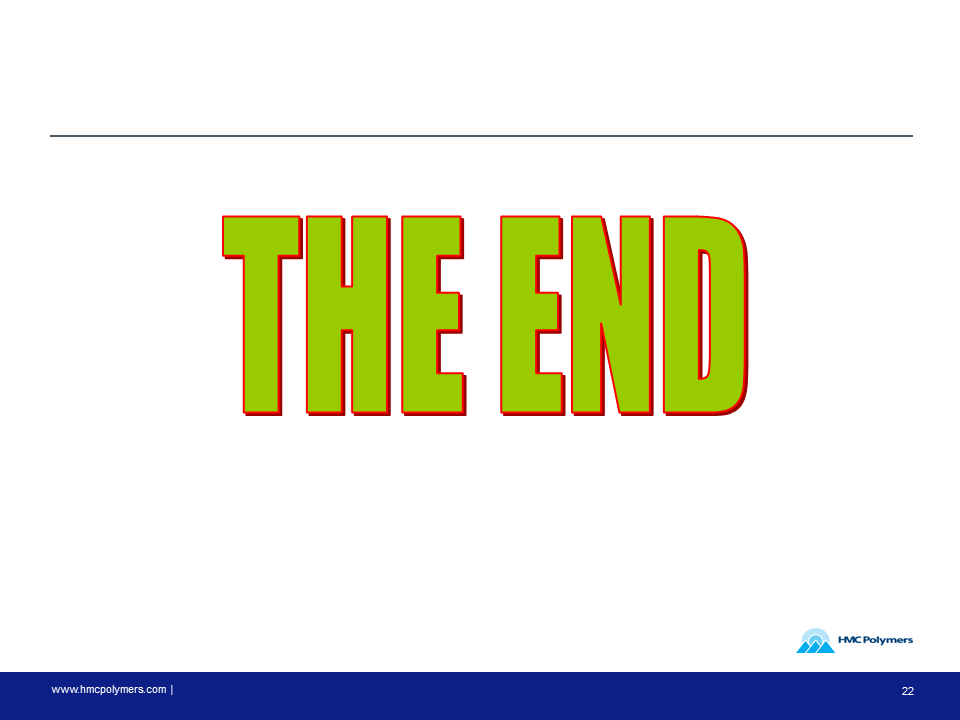 THE END

HMC Polymers

www.hmcpolymers.com |

22